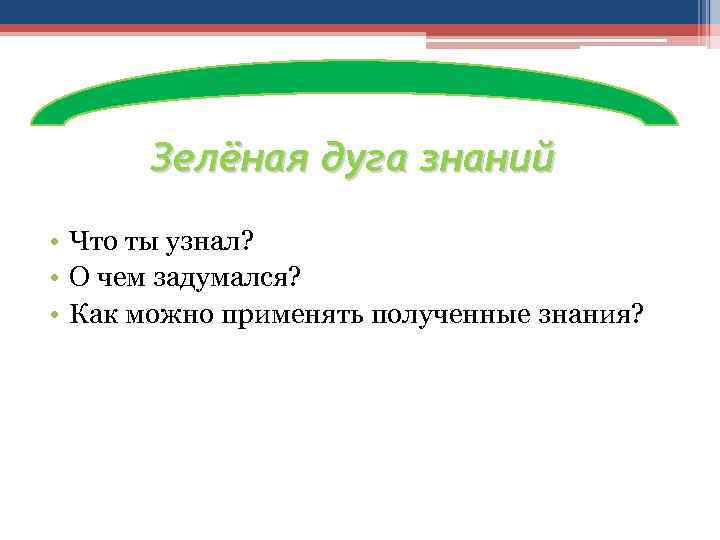 Зелёная дуга знаний

• Что ты узнал?
• О чем задумался?
• Как можно применять полученные знания?